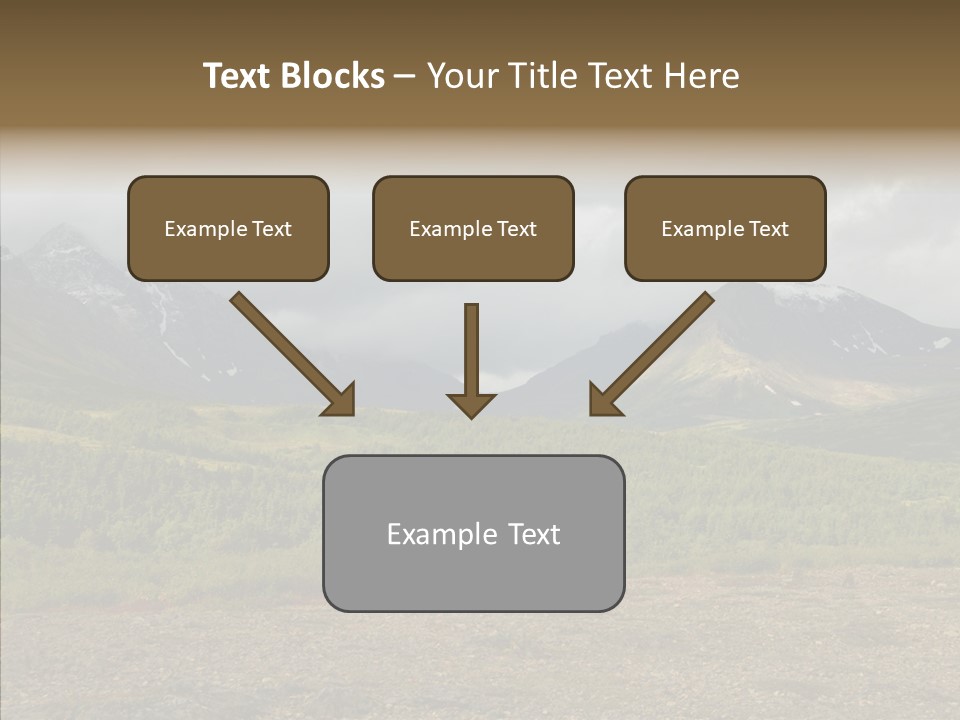 Text Blocks – Your Title Text Here

Example Text

Example Text

Example Text

Example Text